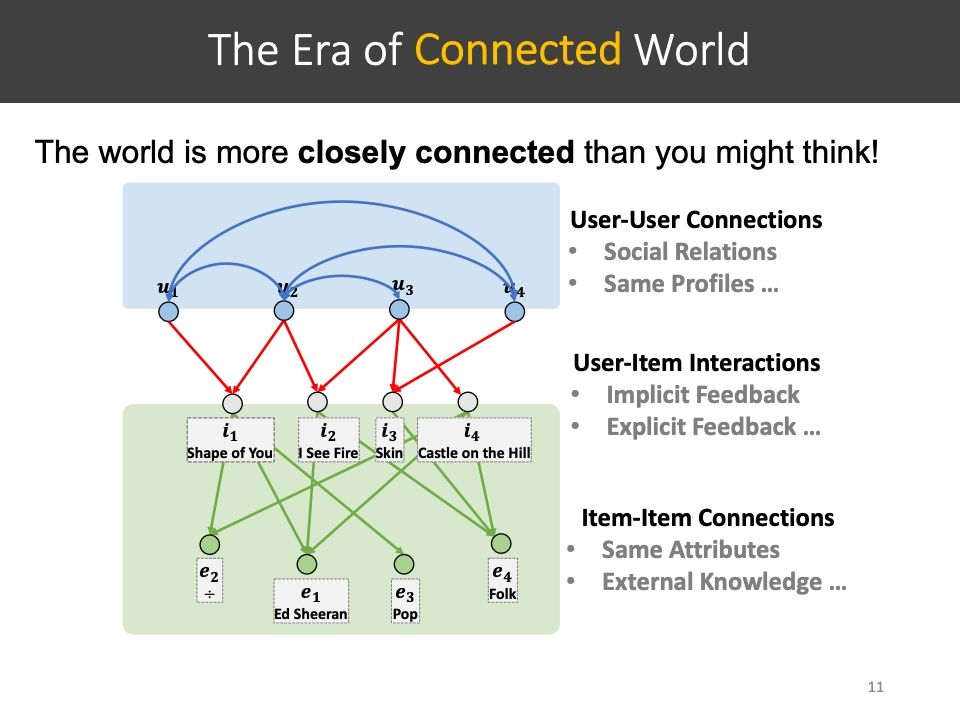 The Era of Connected World

The world is more **closely connected** than you might think!

$u_1$ $u_2$ $u_3$ $u_4$

$i_1$ Shape of You
$i_2$ I See Fire
$i_3$ Skin
$i_4$ Castle on the Hill

$e_2$ ÷
$e_1$ Ed Sheeran
$e_3$ Pop
$e_4$ Folk

User-User Connections
• Social Relations
• Same Profiles …

User-Item Interactions
• Implicit Feedback
• Explicit Feedback …

Item-Item Connections
• Same Attributes
• External Knowledge …

11